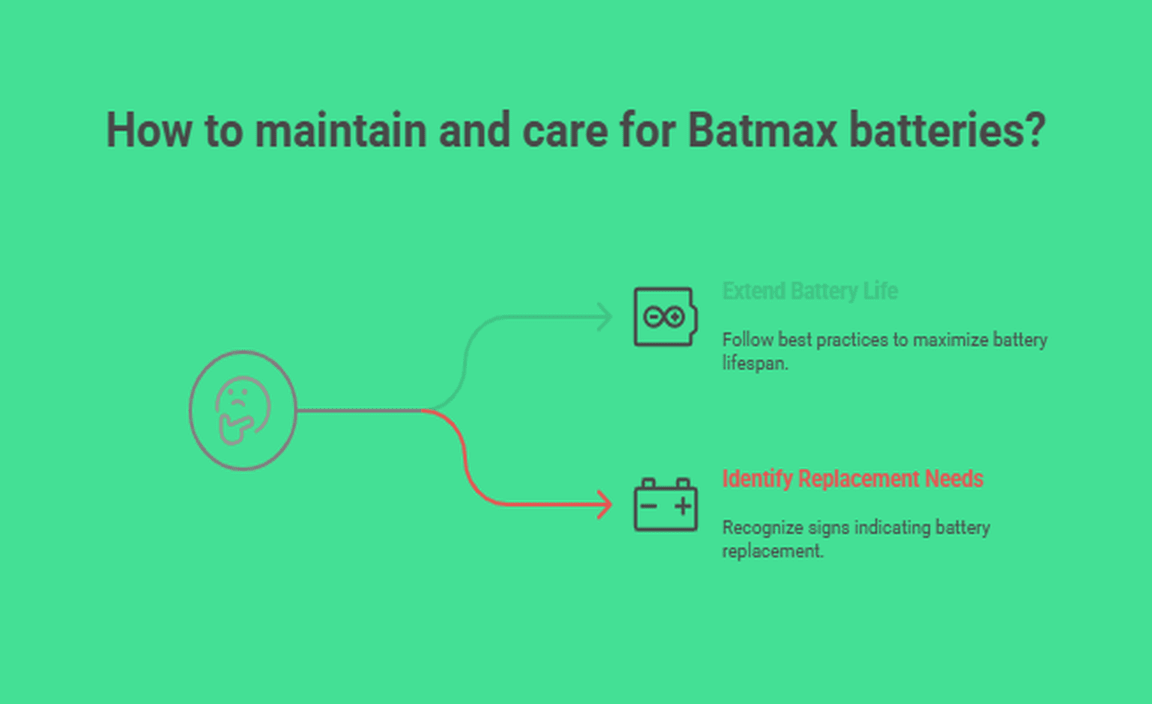 How to maintain and care for Batmax batteries?

Extend Battery Life

Follow best practices to maximize battery lifespan.

Identify Replacement Needs

Recognize signs indicating battery replacement.